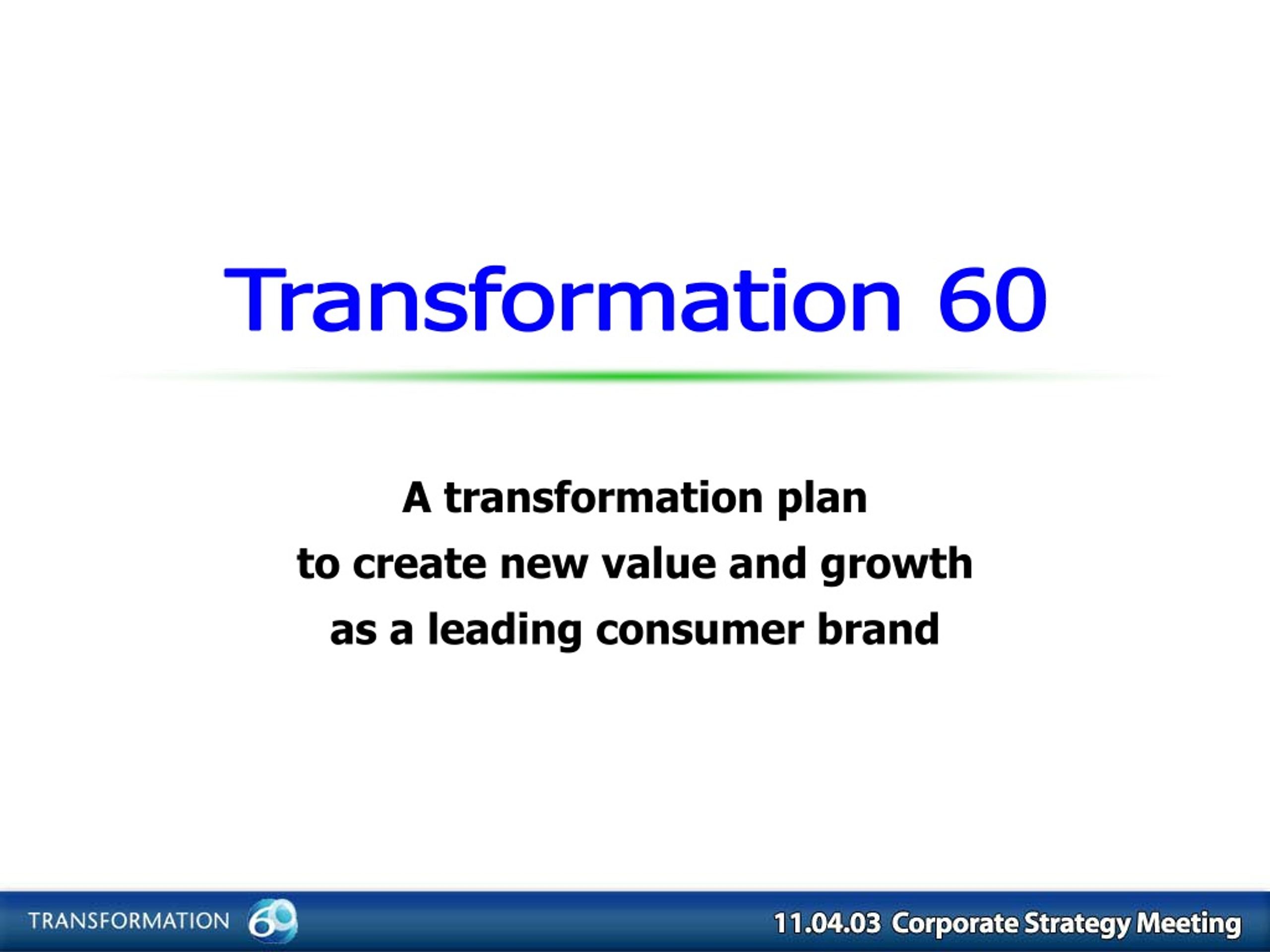 Transformation 60

A transformation plan
to create new value and growth
as a leading consumer brand

TRANSFORMATION 60

11.04.03 Corporate Strategy Meeting